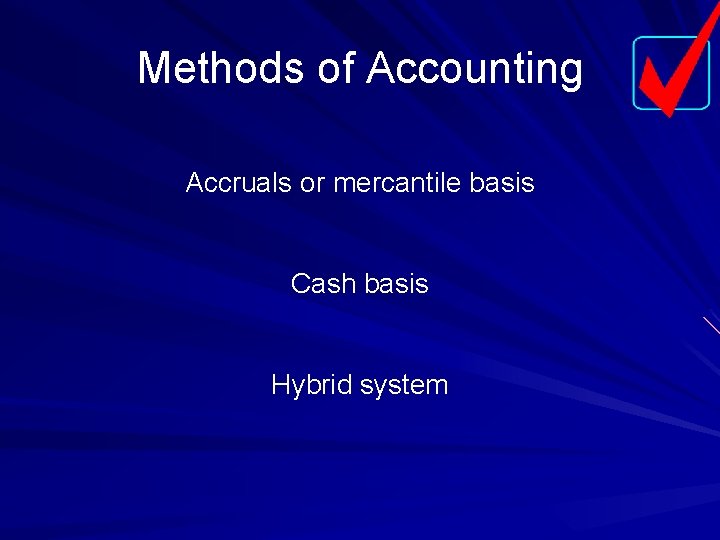 Methods of Accounting

Accruals or mercantile basis

Cash basis

Hybrid system